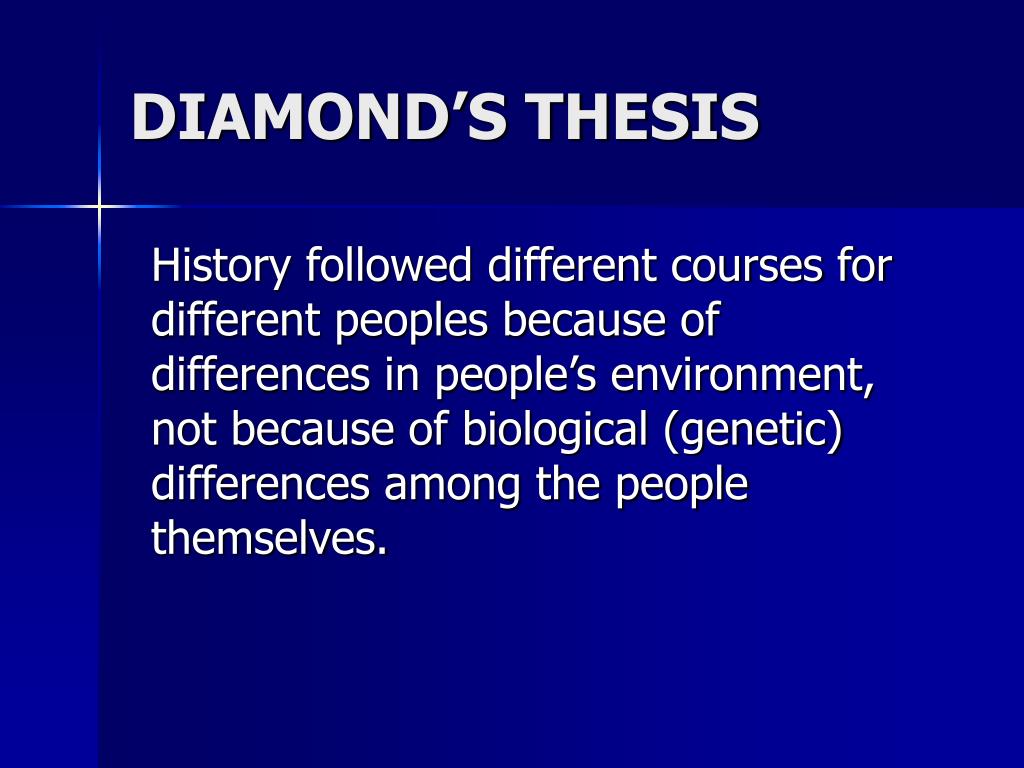 DIAMOND’S THESIS

History followed different courses for different peoples because of differences in people’s environment, not because of biological (genetic) differences among the people themselves.